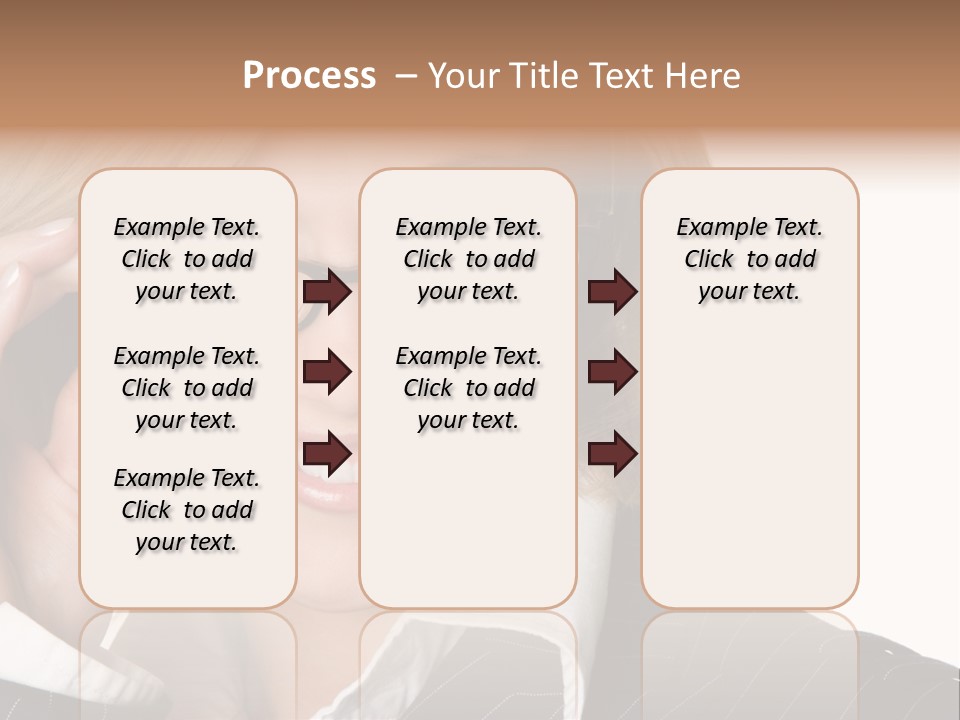 Process – Your Title Text Here

Example Text. Click to add your text.

Example Text. Click to add your text.

Example Text. Click to add your text.

Example Text. Click to add your text.

Example Text. Click to add your text.

Example Text. Click to add your text.